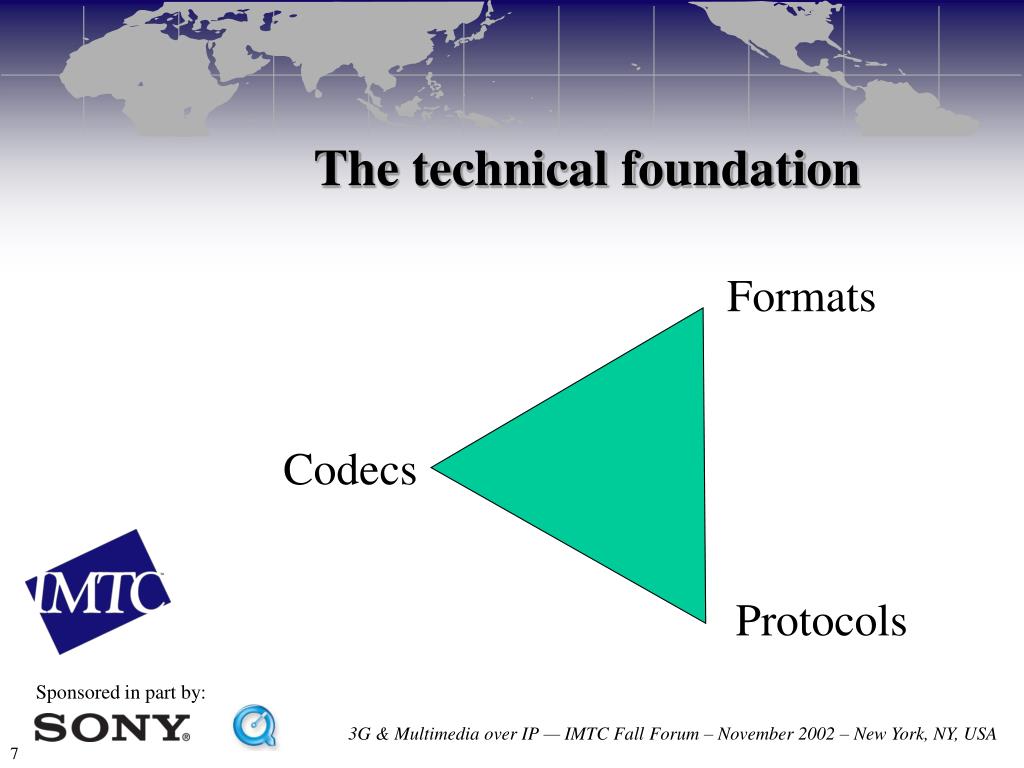 The technical foundation

Formats

Codecs

Protocols

IMTC

Sponsored in part by:

SONY

3G & Multimedia over IP — IMTC Fall Forum – November 2002 – New York, NY, USA

7